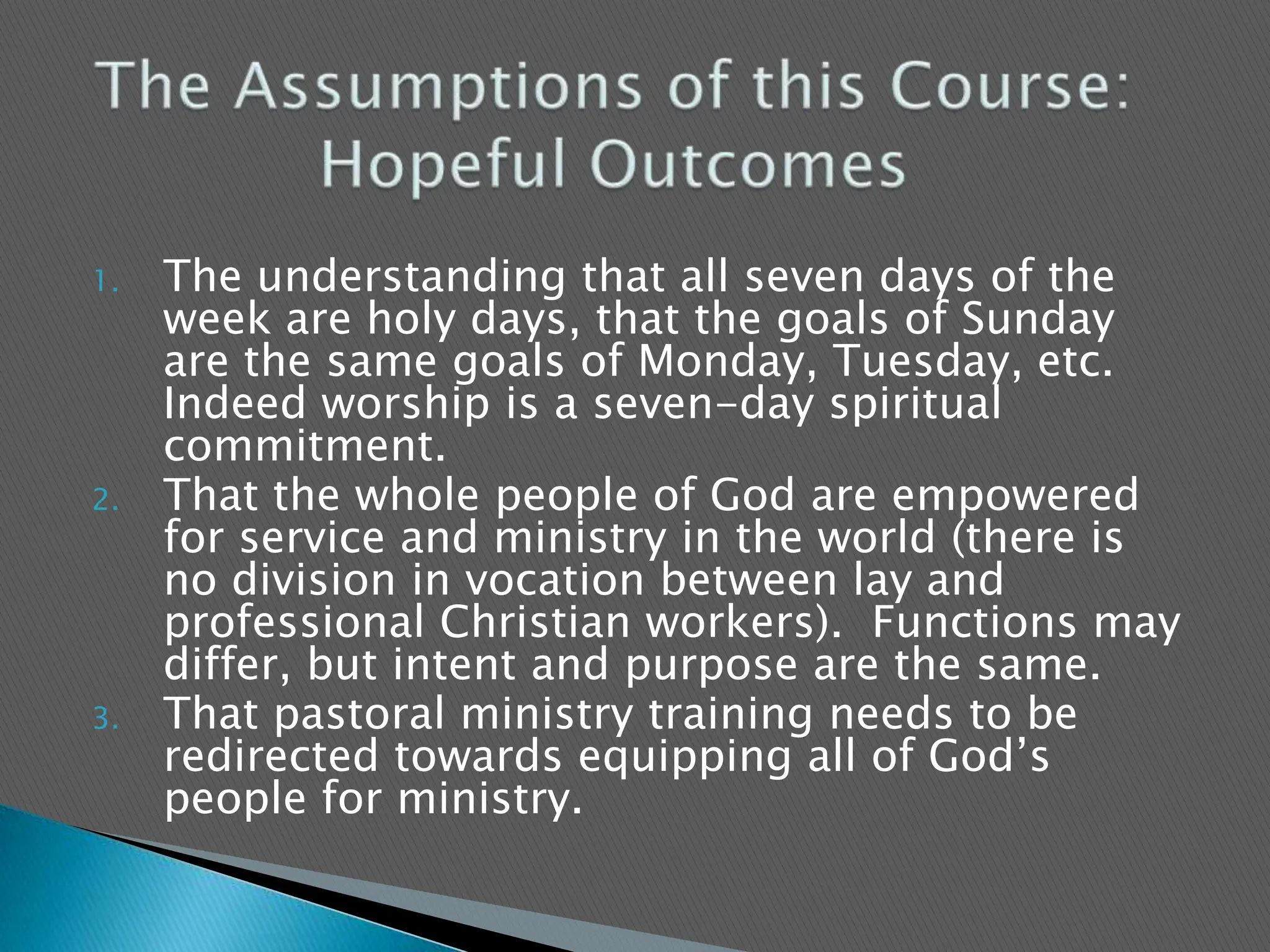 The Assumptions of this Course: Hopeful Outcomes

1. The understanding that all seven days of the week are holy days, that the goals of Sunday are the same goals of Monday, Tuesday, etc. Indeed worship is a seven-day spiritual commitment.
2. That the whole people of God are empowered for service and ministry in the world (there is no division in vocation between lay and professional Christian workers). Functions may differ, but intent and purpose are the same.
3. That pastoral ministry training needs to be redirected towards equipping all of God's people for ministry.